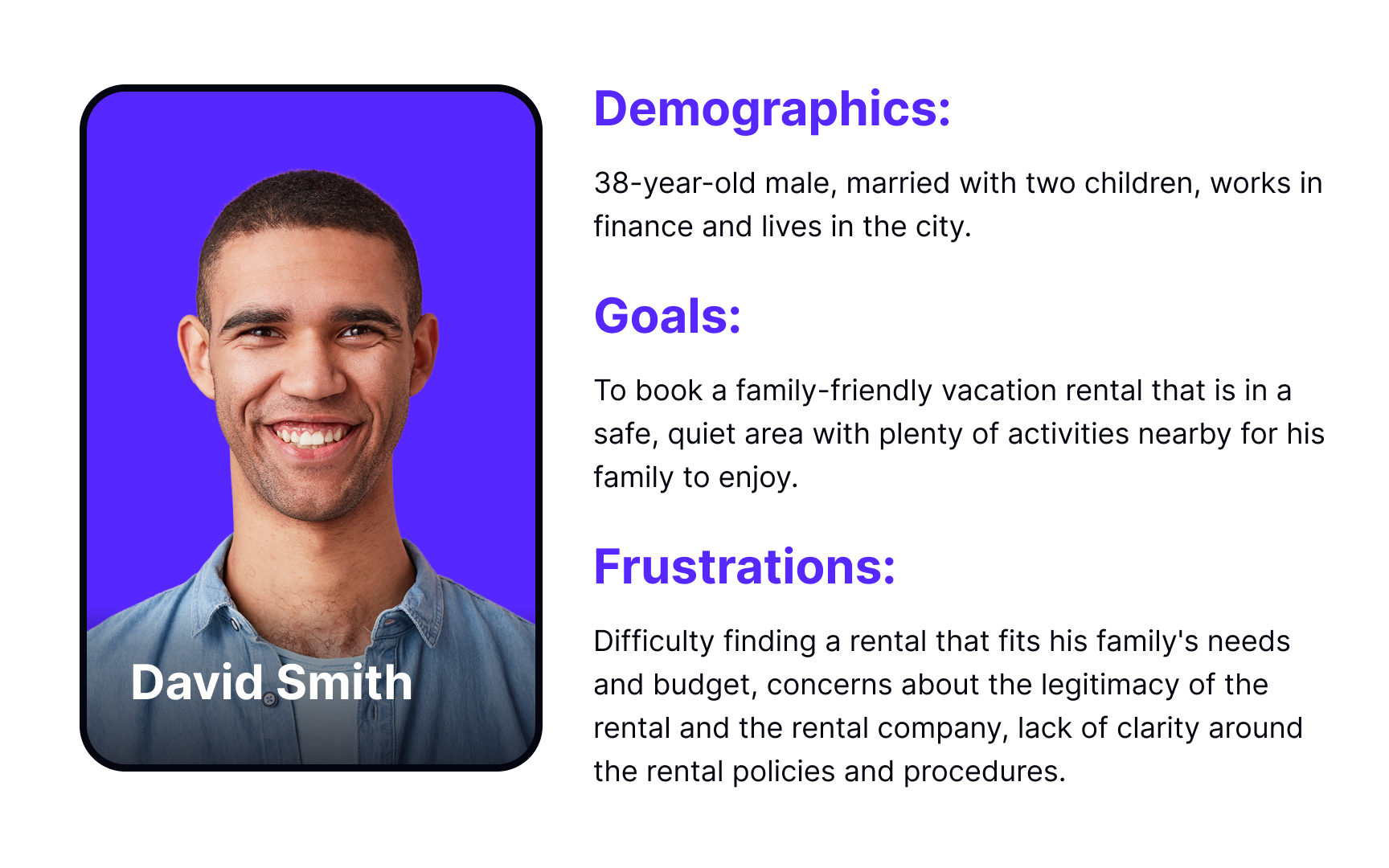 David Smith

Demographics:

38-year-old male, married with two children, works in finance and lives in the city.

Goals:

To book a family-friendly vacation rental that is in a safe, quiet area with plenty of activities nearby for his family to enjoy.

Frustrations:

Difficulty finding a rental that fits his family's needs and budget, concerns about the legitimacy of the rental and the rental company, lack of clarity around the rental policies and procedures.